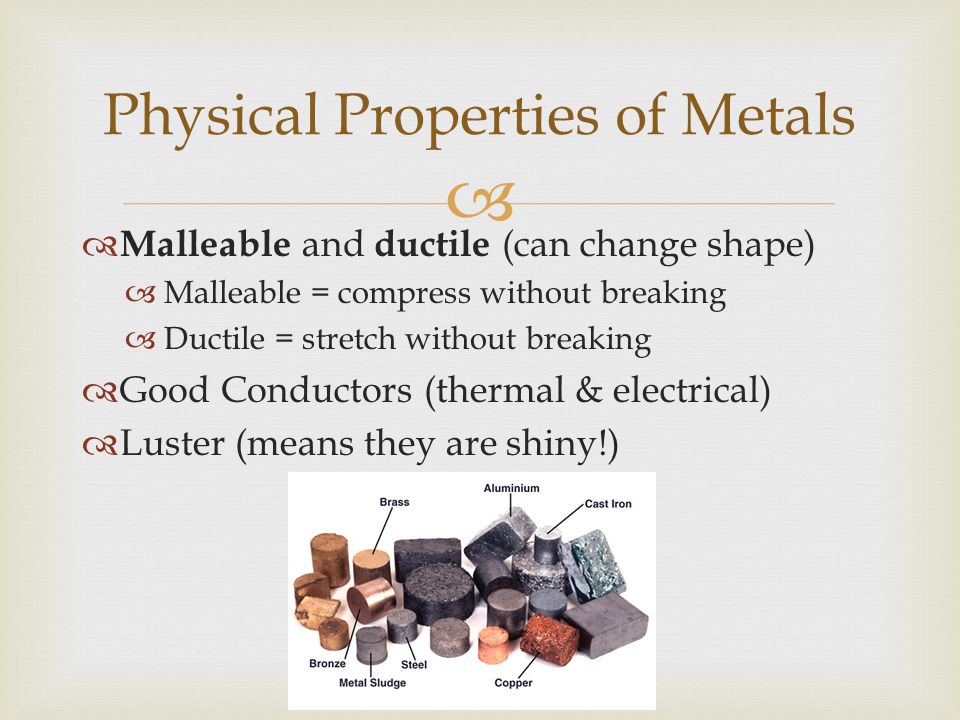 Physical Properties of Metals

Malleable and ductile (can change shape)
Malleable = compress without breaking
Ductile = stretch without breaking
Good Conductors (thermal & electrical)
Luster (means they are shiny!)

Brass
Aluminium
Cast Iron
Bronze
Steel
Metal Sludge
Copper